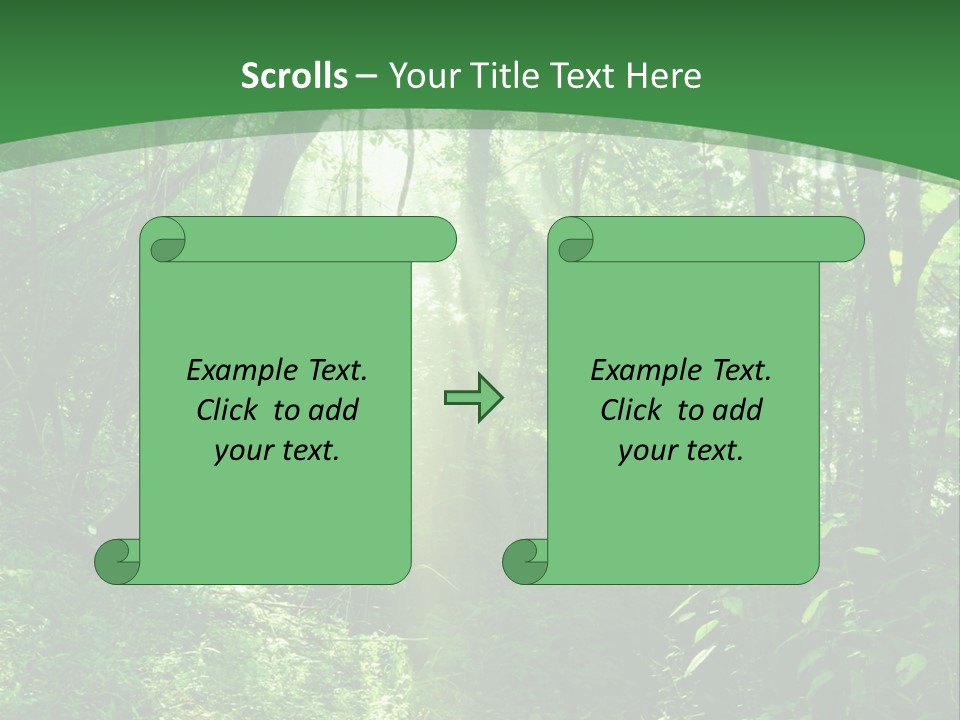 Scrolls – Your Title Text Here

Example Text.
Click to add
your text.

Example Text.
Click to add
your text.